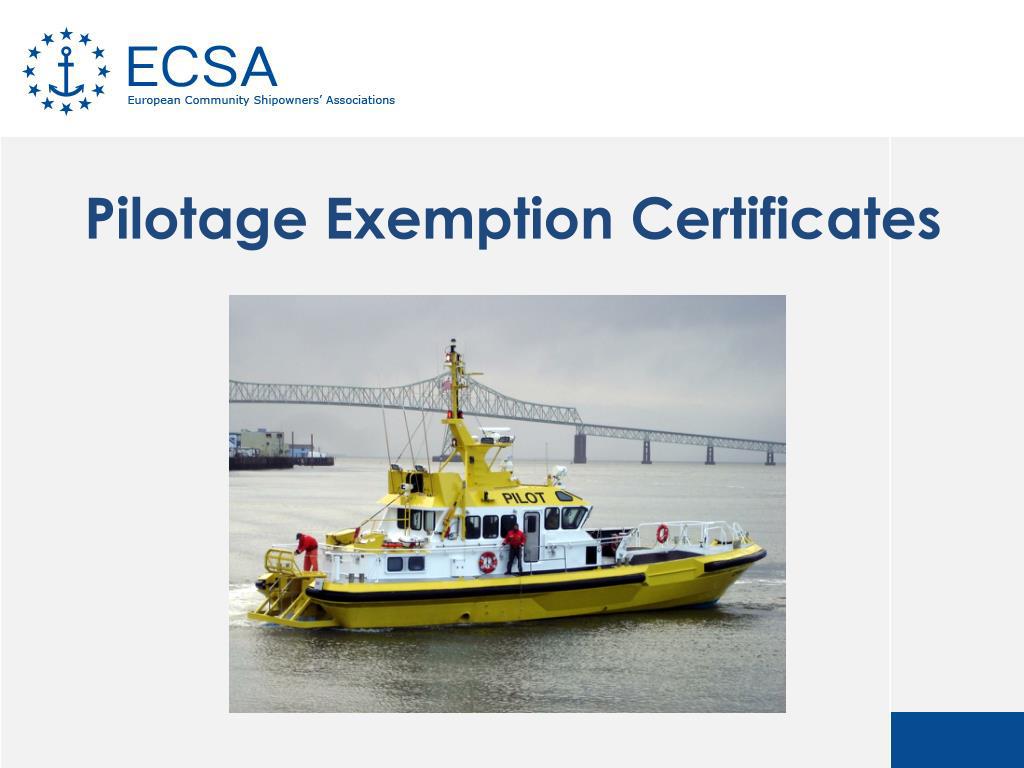 ECSA
European Community Shipowners' Associations

Pilotage Exemption Certificates

PILOT